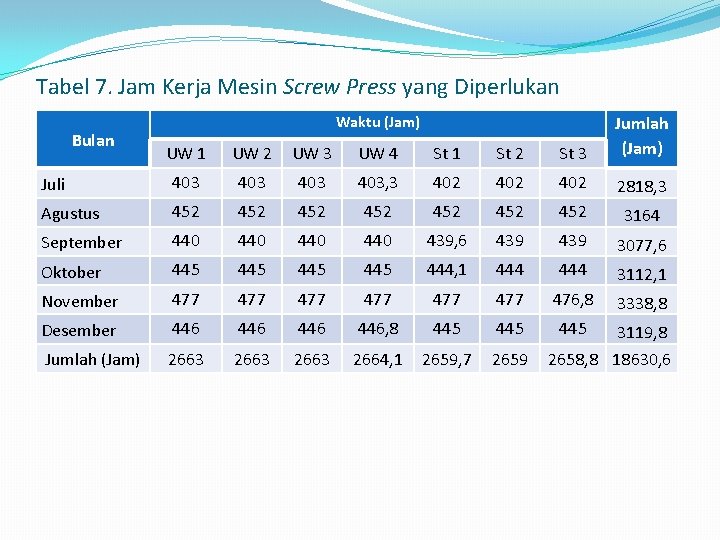 Tabel 7. Jam Kerja Mesin Screw Press yang Diperlukan

| Bulan | Waktu (Jam) | | | | | | | Jumlah (Jam) |
|---|---|---|---|---|---|---|---|---|
| | UW 1 | UW 2 | UW 3 | UW 4 | St 1 | St 2 | St 3 | |
| Juli | 403 | 403 | 403 | 403,3 | 402 | 402 | 402 | 2818,3 |
| Agustus | 452 | 452 | 452 | 452 | 452 | 452 | 452 | 3164 |
| September | 440 | 440 | 440 | 440 | 439,6 | 439 | 439 | 3077,6 |
| Oktober | 445 | 445 | 445 | 445 | 444,1 | 444 | 444 | 3112,1 |
| November | 477 | 477 | 477 | 477 | 477 | 477 | 476,8 | 3338,8 |
| Desember | 446 | 446 | 446 | 446,8 | 445 | 445 | 445 | 3119,8 |
| Jumlah (Jam) | 2663 | 2663 | 2663 | 2664,1 | 2659,7 | 2659 | 2658,8 | 18630,6 |